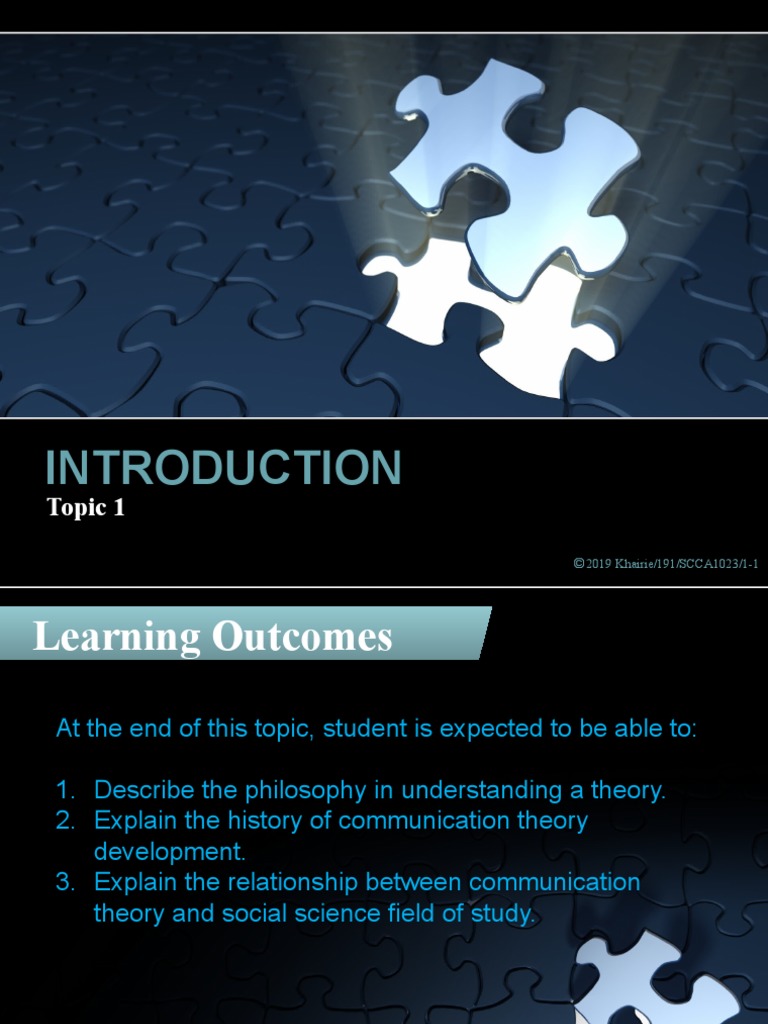 INTRODUCTION

Topic 1

© 2019 Khairie/191/SCCA1023/1-1

Learning Outcomes

At the end of this topic, student is expected to be able to:

1. Describe the philosophy in understanding a theory.
2. Explain the history of communication theory development.
3. Explain the relationship between communication theory and social science field of study.